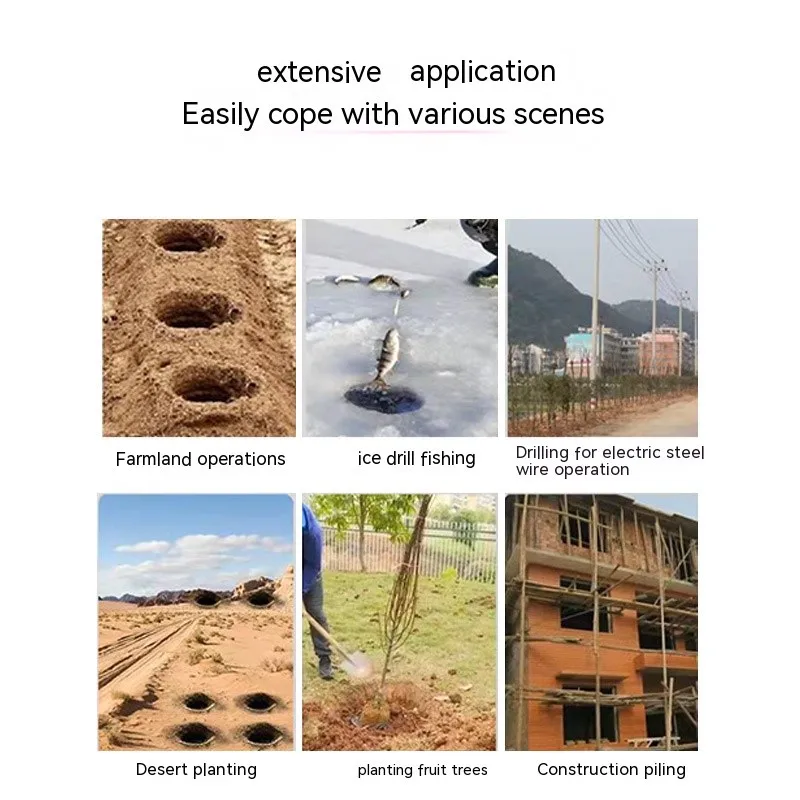 extensive application
Easily cope with various scenes

Farmland operations

ice drill fishing

Drilling for electric steel wire operation

Desert planting

planting fruit trees

Construction piling